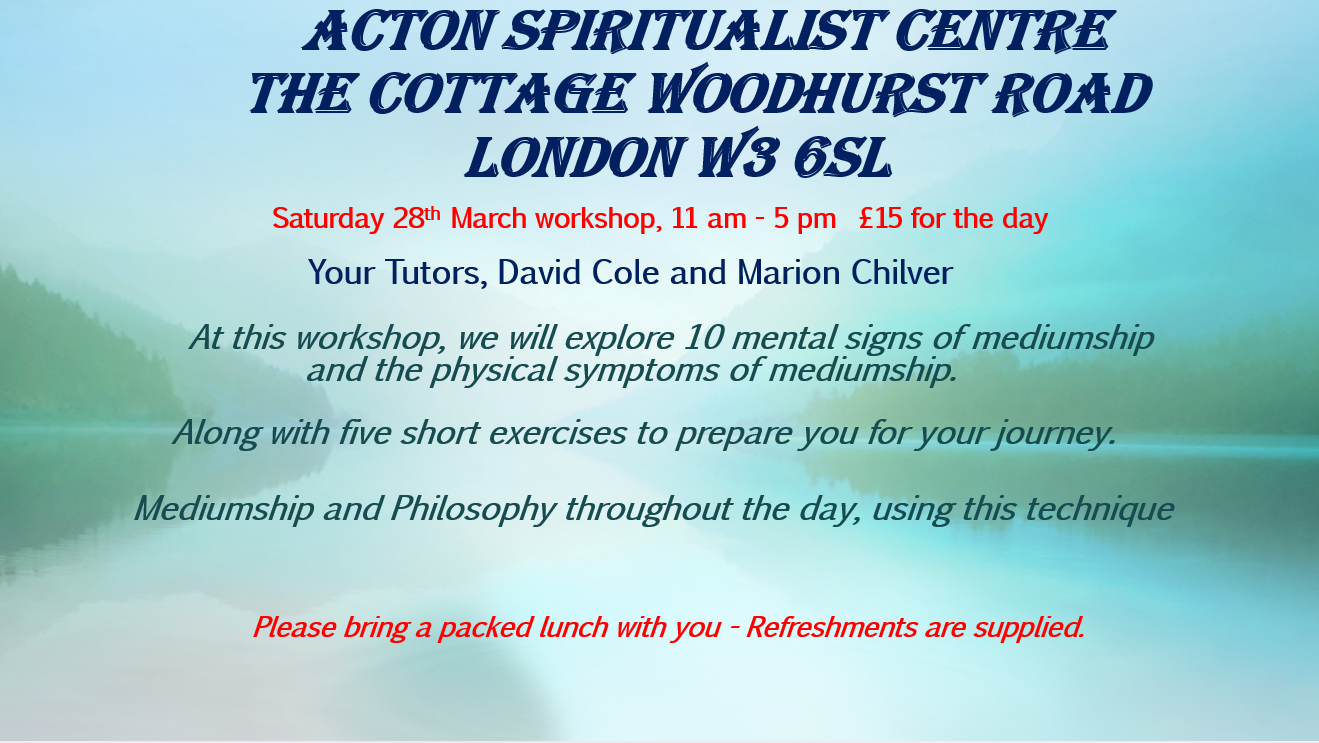 ACTON SPIRITUALIST CENTRE
THE COTTAGE WOODHURST ROAD
LONDON W3 6SL

Saturday 28th March workshop, 11 am - 5 pm £15 for the day

Your Tutors, David Cole and Marion Chilver

At this workshop, we will explore 10 mental signs of mediumship and the physical symptoms of mediumship.

Along with five short exercises to prepare you for your journey.

Mediumship and Philosophy throughout the day, using this technique

Please bring a packed lunch with you - Refreshments are supplied.